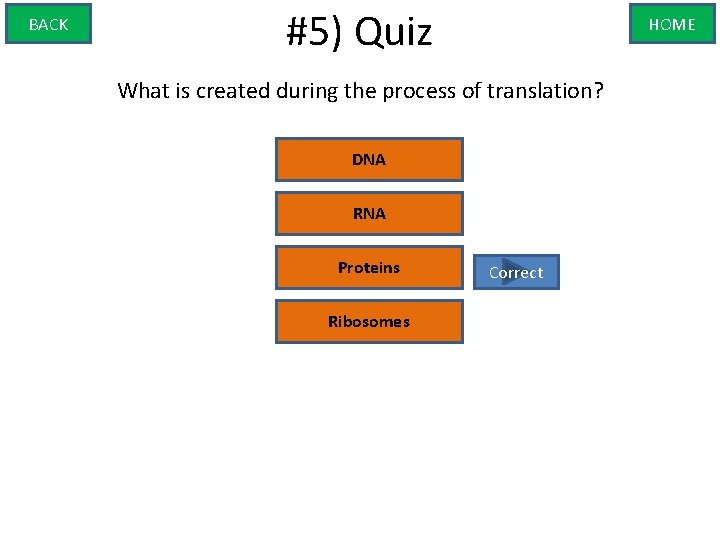 BACK

#5) Quiz

HOME

What is created during the process of translation?

DNA

RNA

Proteins

Correct

Ribosomes